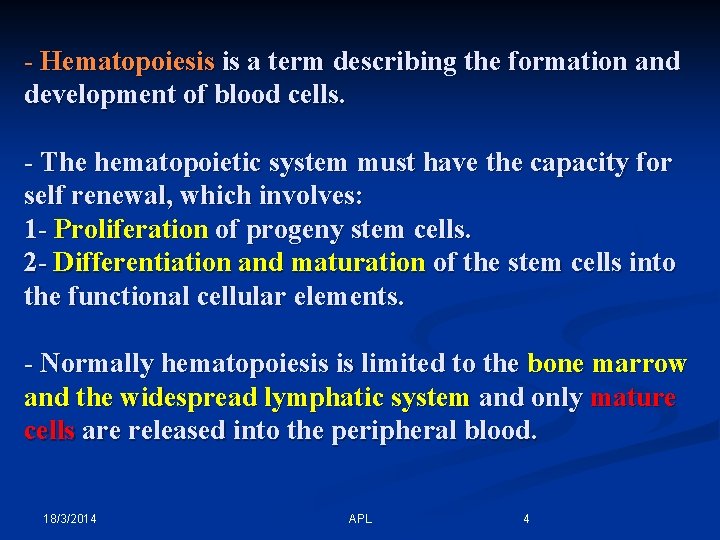 - Hematopoiesis is a term describing the formation and development of blood cells.

- The hematopoietic system must have the capacity for self renewal, which involves:
1- Proliferation of progeny stem cells.
2- Differentiation and maturation of the stem cells into the functional cellular elements.

- Normally hematopoiesis is limited to the bone marrow and the widespread lymphatic system and only mature cells are released into the peripheral blood.

18/3/2014 APL 4